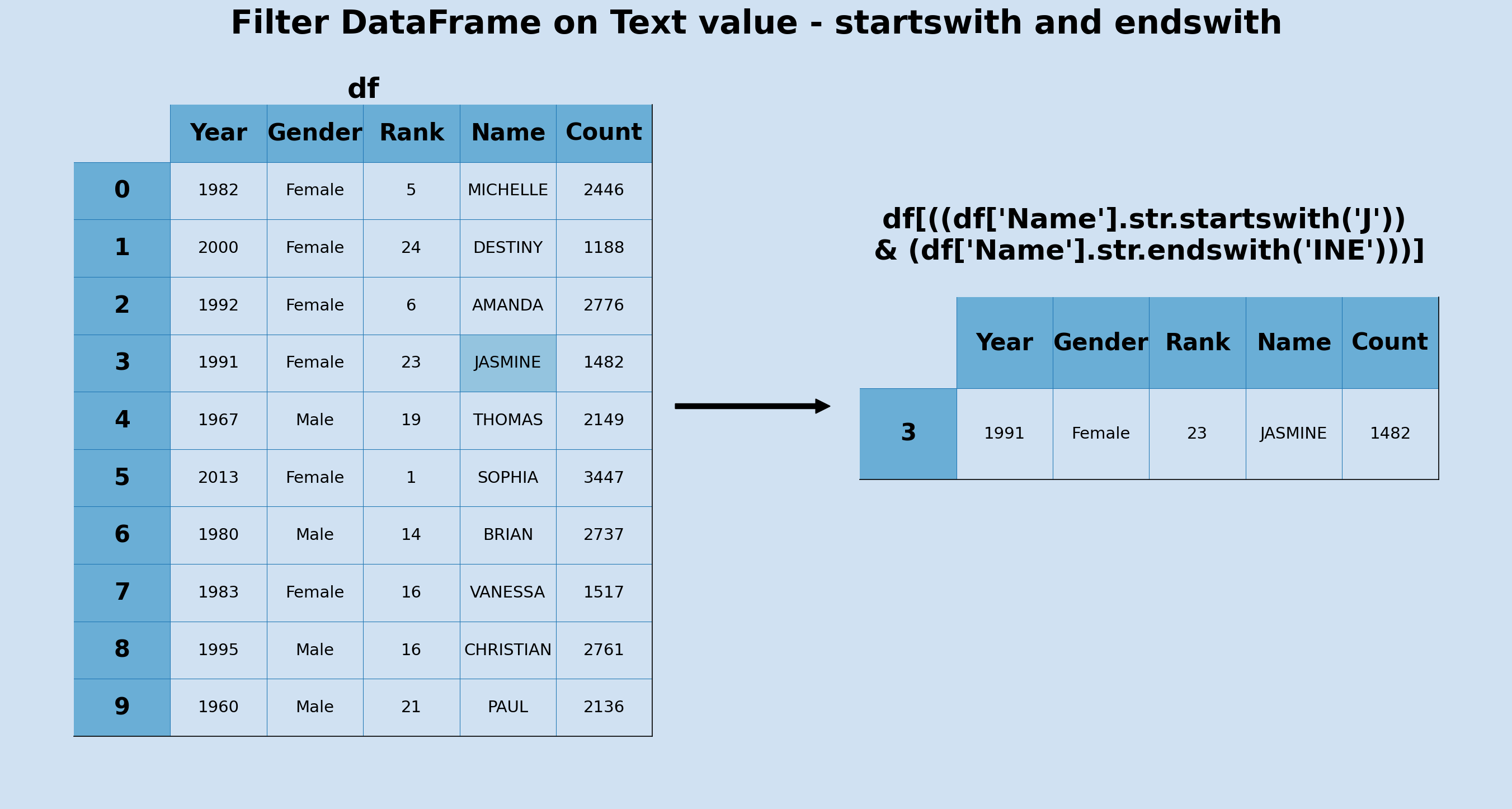 Filter DataFrame on Text value - startswith and endswith

df

| | Year | Gender | Rank | Name | Count |
|---|---|---|---|---|---|
| 0 | 1982 | Female | 5 | MICHELLE | 2446 |
| 1 | 2000 | Female | 24 | DESTINY | 1188 |
| 2 | 1992 | Female | 6 | AMANDA | 2776 |
| 3 | 1991 | Female | 23 | JASMINE | 1482 |
| 4 | 1967 | Male | 19 | THOMAS | 2149 |
| 5 | 2013 | Female | 1 | SOPHIA | 3447 |
| 6 | 1980 | Male | 14 | BRIAN | 2737 |
| 7 | 1983 | Female | 16 | VANESSA | 1517 |
| 8 | 1995 | Male | 16 | CHRISTIAN | 2761 |
| 9 | 1960 | Male | 21 | PAUL | 2136 |

df[((df['Name'].str.startswith('J')) & (df['Name'].str.endswith('INE')))]

| | Year | Gender | Rank | Name | Count |
|---|---|---|---|---|---|
| 3 | 1991 | Female | 23 | JASMINE | 1482 |